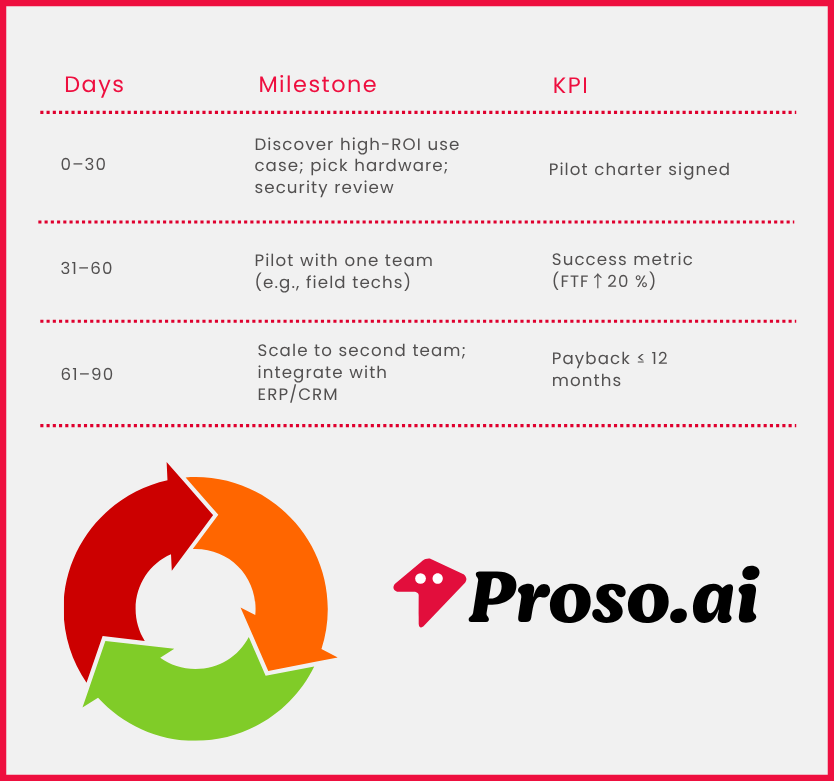 | Days | Milestone | KPI |
|---|---|---|
| 0–30 | Discover high-ROI use case; pick hardware; security review | Pilot charter signed |
| 31–60 | Pilot with one team (e.g., field techs) | Success metric (FTF ↑ 20 %) |
| 61–90 | Scale to second team; integrate with ERP/CRM | Payback ≤ 12 months |

Proso.ai